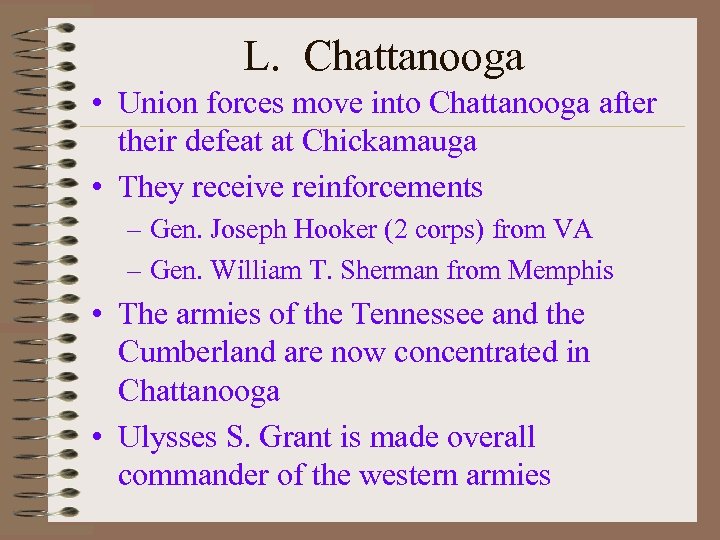 L. Chattanooga

• Union forces move into Chattanooga after their defeat at Chickamauga

• They receive reinforcements

– Gen. Joseph Hooker (2 corps) from VA

– Gen. William T. Sherman from Memphis

• The armies of the Tennessee and the Cumberland are now concentrated in Chattanooga

• Ulysses S. Grant is made overall commander of the western armies